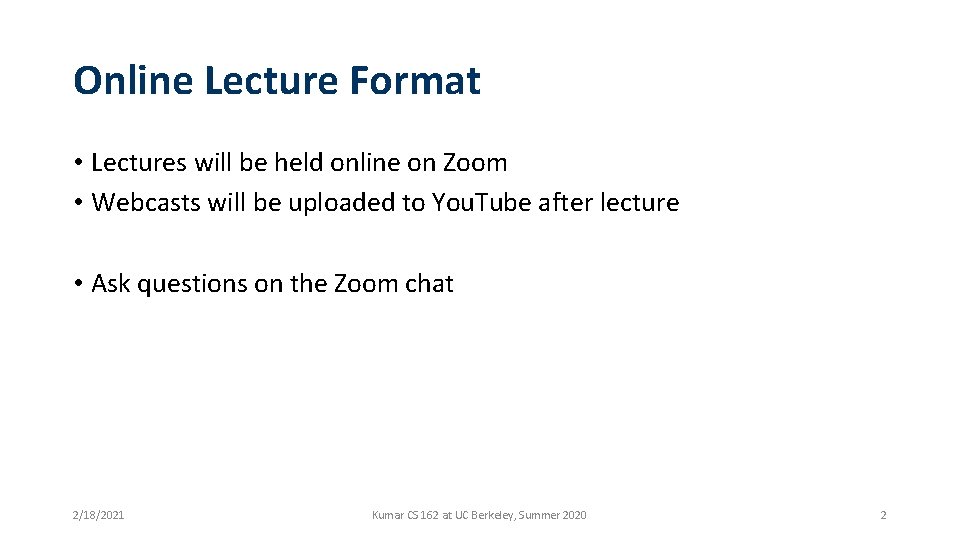 Online Lecture Format

• Lectures will be held online on Zoom
• Webcasts will be uploaded to You.Tube after lecture

• Ask questions on the Zoom chat

2/18/2021

Kumar CS 162 at UC Berkeley, Summer 2020

2